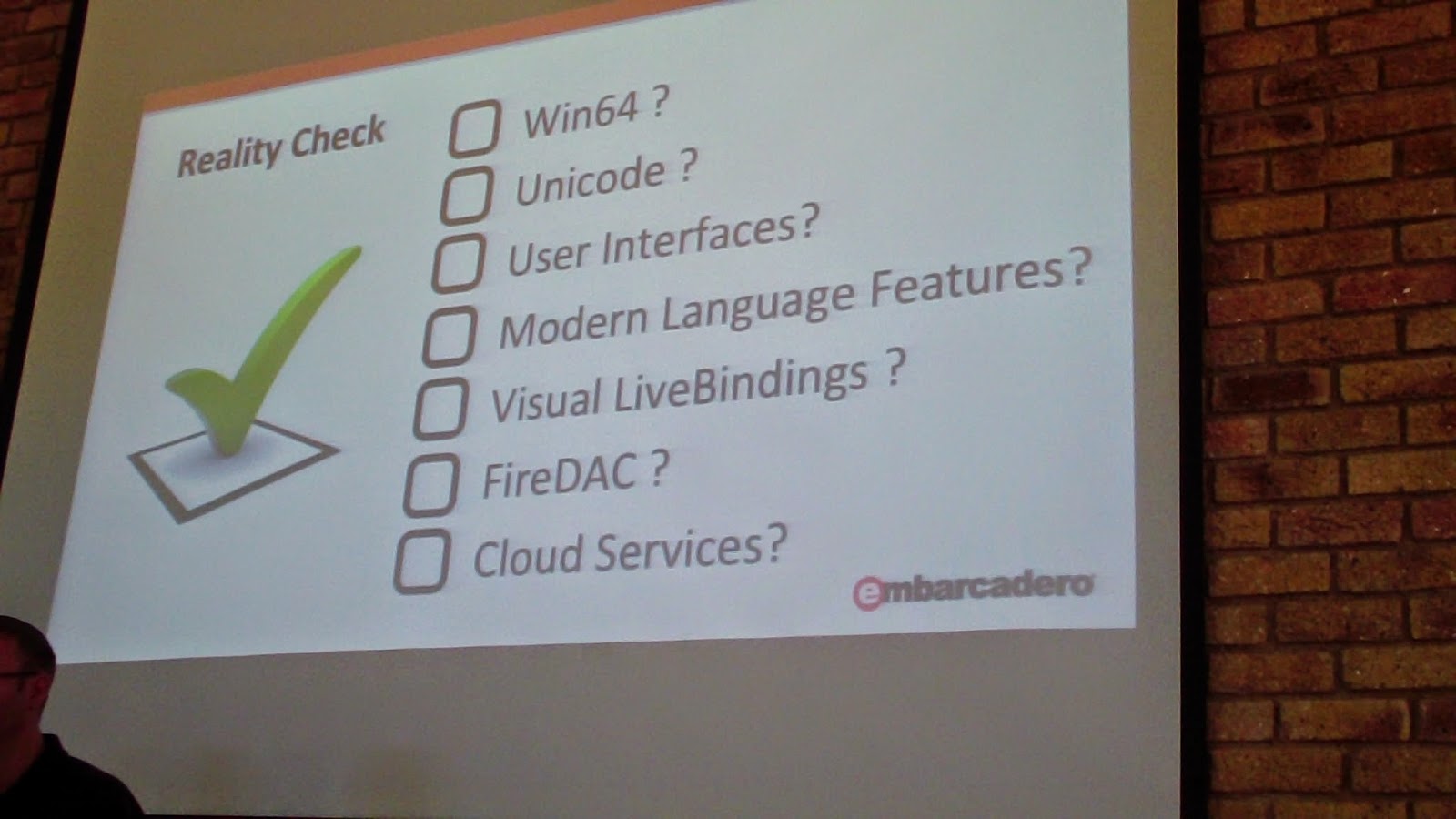 Reality Check

Win64 ?
Unicode ?
User Interfaces?
Modern Language Features?
Visual LiveBindings ?
FireDAC ?
Cloud Services?

embarcadero